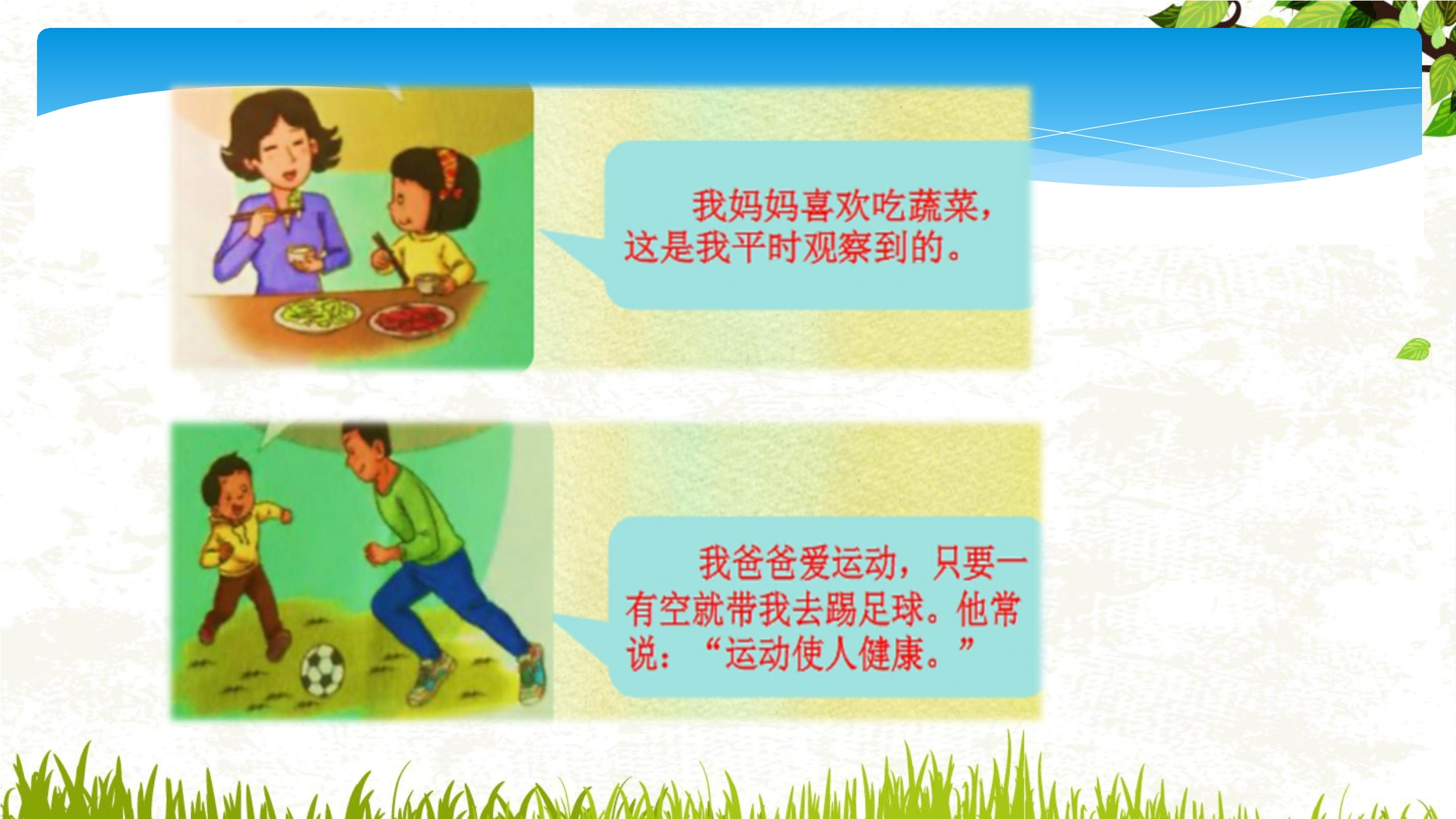 我妈妈喜欢吃蔬菜，这是我平时观察到的。

我爸爸爱运动，只要一有空就带我去踢足球。他常说：“运动使人健康。”